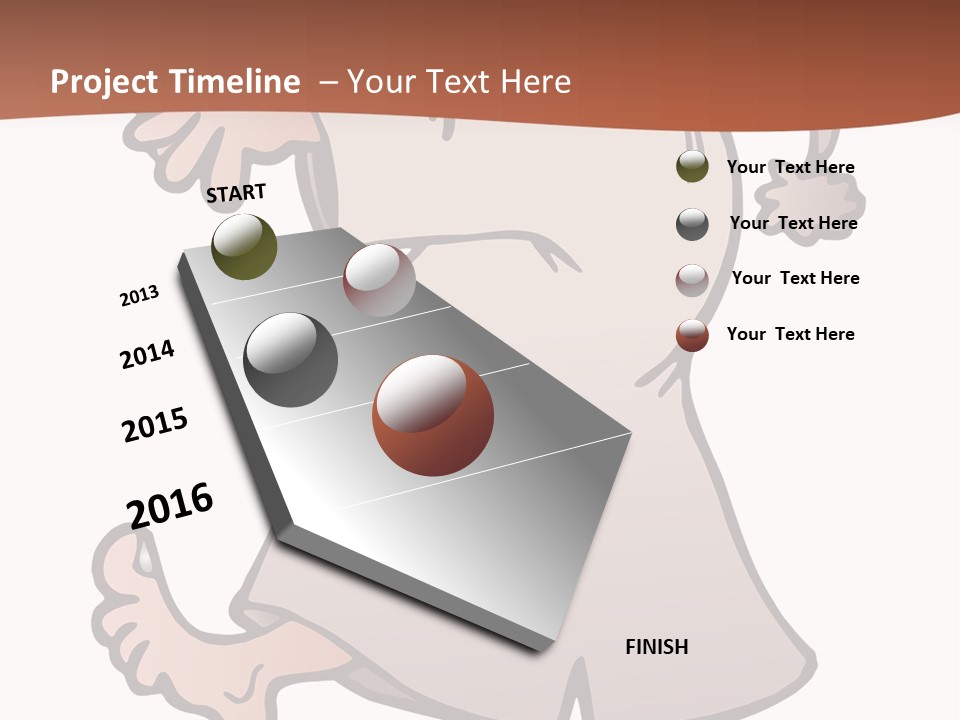 Project Timeline – Your Text Here

START

2013

2014

2015

2016

FINISH

Your Text Here

Your Text Here

Your Text Here

Your Text Here